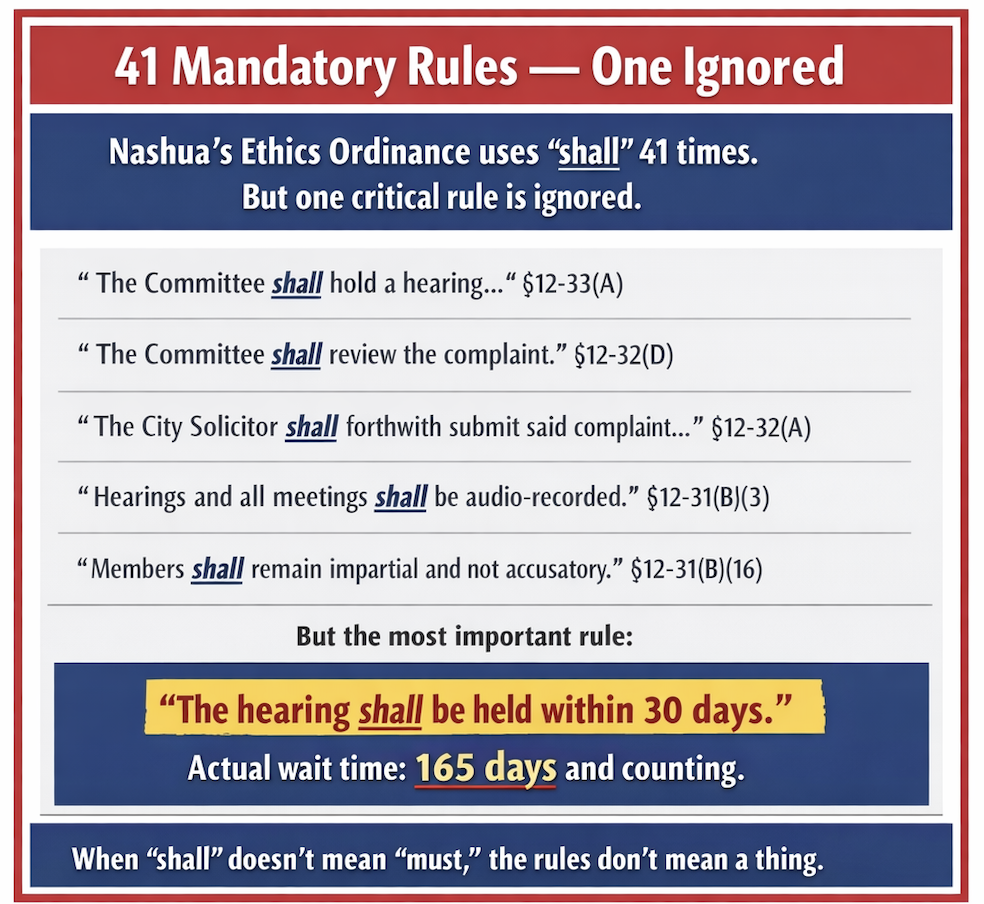 41 Mandatory Rules — One Ignored

Nashua's Ethics Ordinance uses "shall" 41 times. But one critical rule is ignored.

" The Committee shall hold a hearing..." §12-33(A)

" The Committee shall review the complaint." §12-32(D)

" The City Solicitor shall forthwith submit said complaint..." §12-32(A)

" Hearings and all meetings shall be audio-recorded." §12-31(B)(3)

" Members shall remain impartial and not accusatory." §12-31(B)(16)

But the most important rule:

"The hearing shall be held within 30 days."

Actual wait time: 165 days and counting.

When "shall" doesn't mean "must," the rules don't mean a thing.